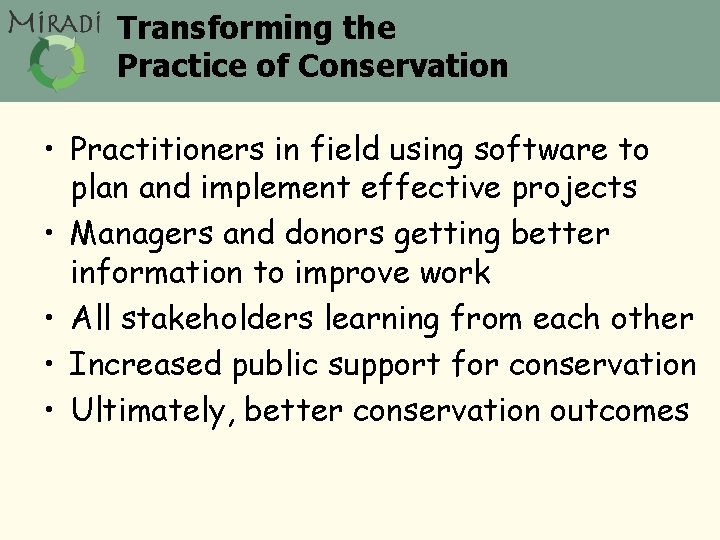 MIRADI

Transforming the Practice of Conservation

• Practitioners in field using software to plan and implement effective projects
• Managers and donors getting better information to improve work
• All stakeholders learning from each other
• Increased public support for conservation
• Ultimately, better conservation outcomes